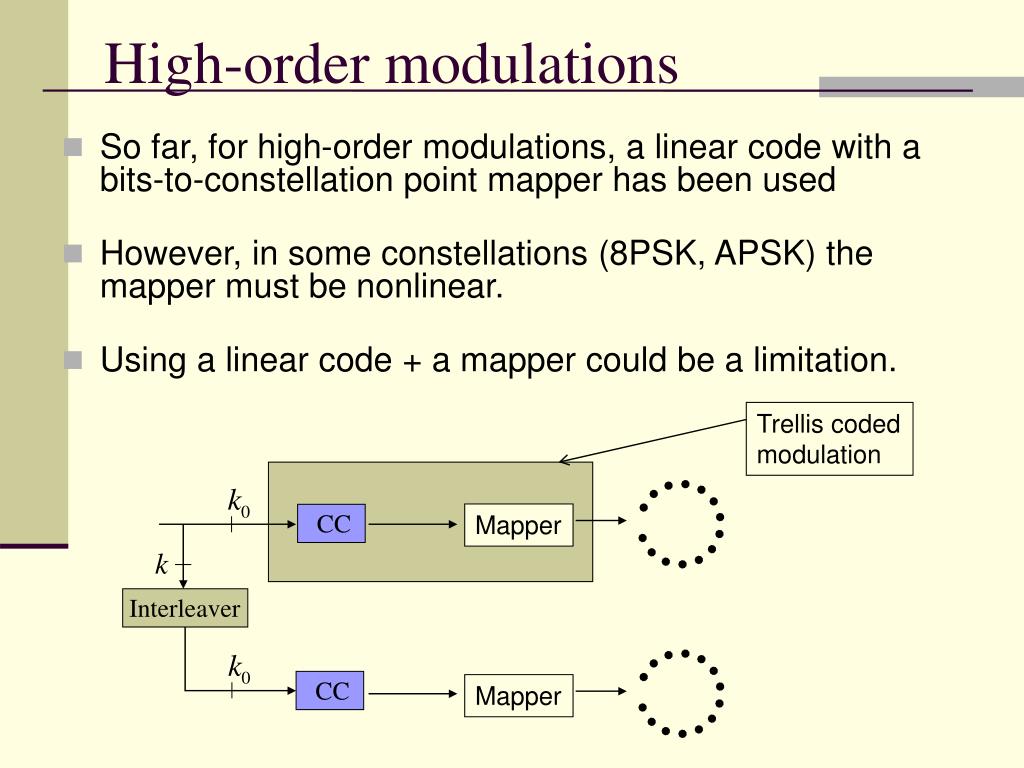 High-order modulations

So far, for high-order modulations, a linear code with a bits-to-constellation point mapper has been used

However, in some constellations (8PSK, APSK) the mapper must be nonlinear.

Using a linear code + a mapper could be a limitation.

Trellis coded modulation

$k_0$

CC

Mapper

$k$

Interleaver

$k_0$

CC

Mapper